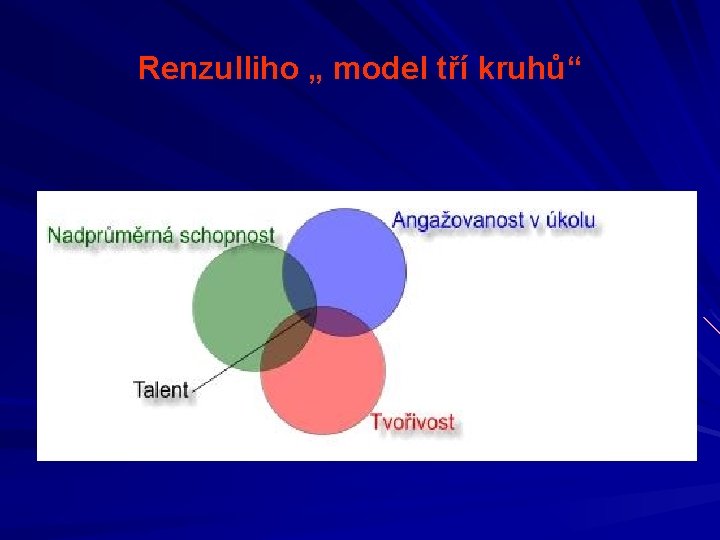 Renzulliho „ model tří kruhů“

Nadprůměrná schopnost

Angažovanost v úkolu

Talent

Tvořivost